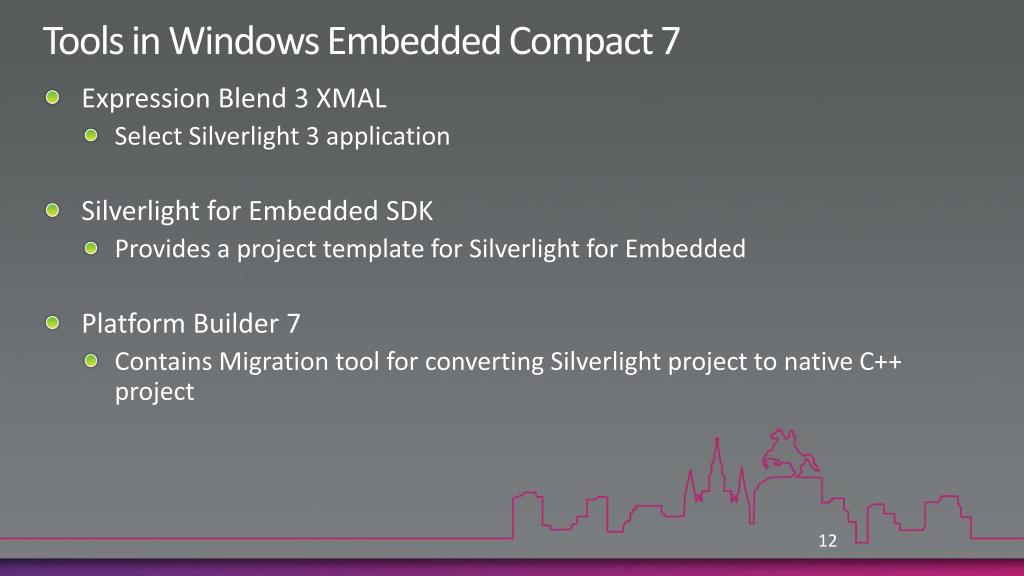 Tools in Windows Embedded Compact 7

Expression Blend 3 XMAL

Select Silverlight 3 application

Silverlight for Embedded SDK

Provides a project template for Silverlight for Embedded

Platform Builder 7

Contains Migration tool for converting Silverlight project to native C++ project

12